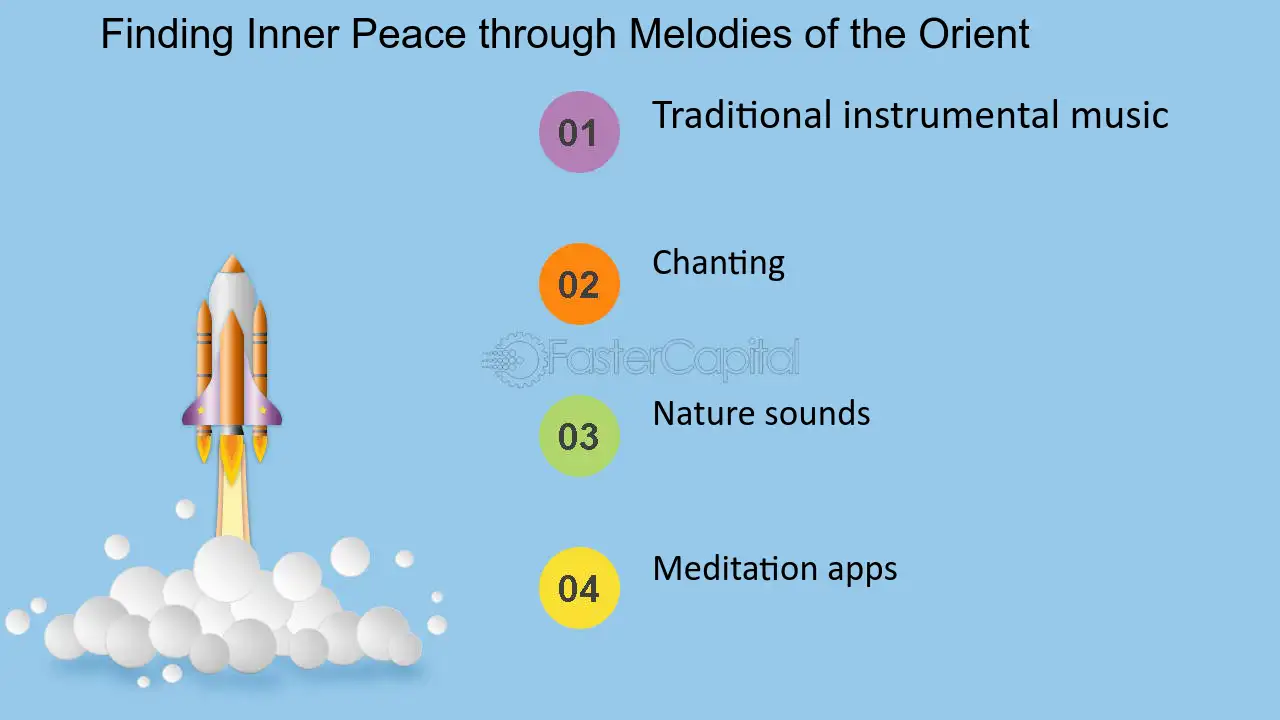 Finding Inner Peace through Melodies of the Orient

01 Traditional instrumental music

02 Chanting

FasterCapital

03 Nature sounds

04 Meditation apps